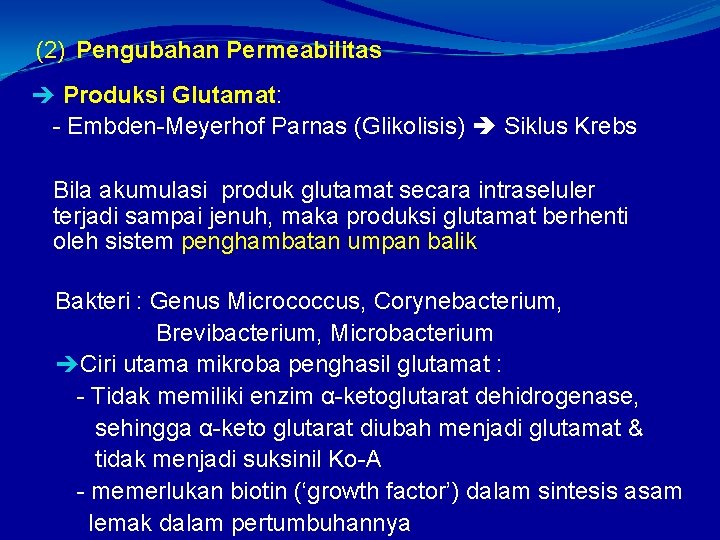 (2) Pengubahan Permeabilitas

➔ Produksi Glutamat:
- Embden-Meyerhof Parnas (Glikolisis) ➔ Siklus Krebs

Bila akumulasi produk glutamat secara intraseluler terjadi sampai jenuh, maka produksi glutamat berhenti oleh sistem penghambatan umpan balik

Bakteri : Genus Micrococcus, Corynebacterium, Brevibacterium, Microbacterium
➔Ciri utama mikroba penghasil glutamat :
- Tidak memiliki enzim α-ketoglutarat dehidrogenase, sehingga α-keto glutarat diubah menjadi glutamat & tidak menjadi suksinil Ko-A
- memerlukan biotin ('growth factor') dalam sintesis asam lemak dalam pertumbuhannya